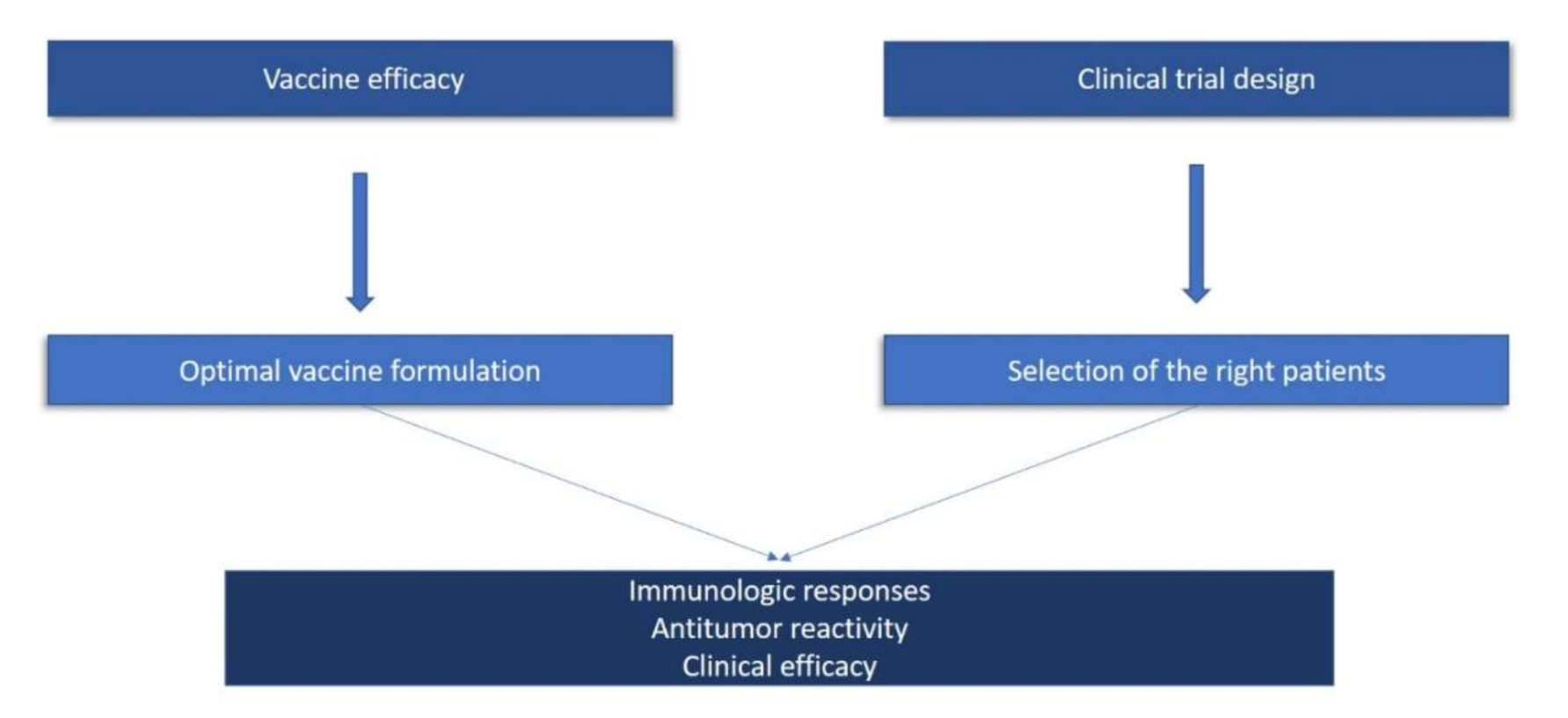 Vaccine efficacy

Clinical trial design

Optimal vaccine formulation

Selection of the right patients

Immunologic responses
Antitumor reactivity
Clinical efficacy